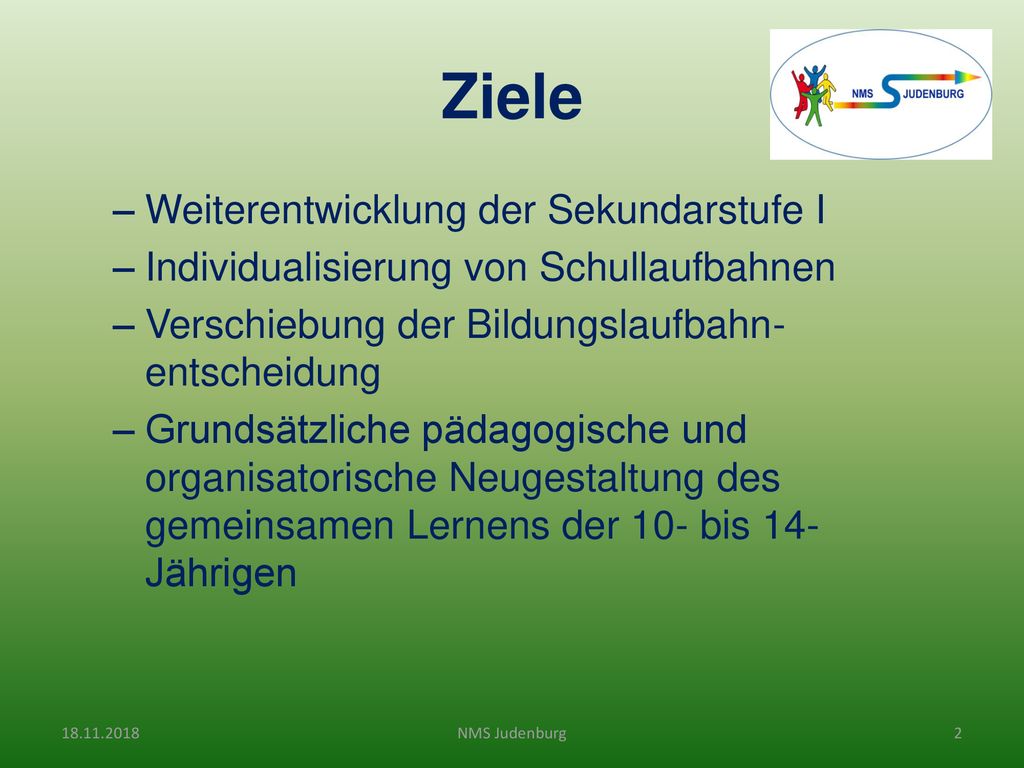 Ziele

NMS JUDENBURG

– Weiterentwicklung der Sekundarstufe I

– Individualisierung von Schullaufbahnen

– Verschiebung der Bildungslaufbahnentscheidung

– Grundsätzliche pädagogische und organisatorische Neugestaltung des gemeinsamen Lernens der 10- bis 14-Jährigen

18.11.2018

NMS Judenburg

2